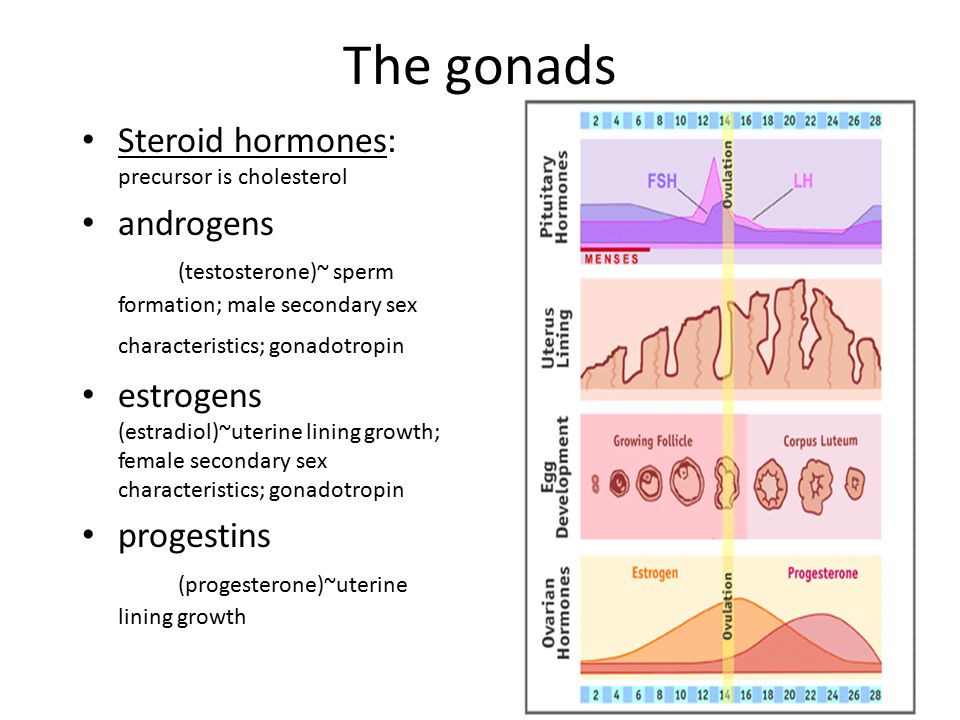 The gonads

• Steroid hormones: precursor is cholesterol

• androgens
(testosterone)~ sperm formation; male secondary sex characteristics; gonadotropin

• estrogens
(estradiol)~uterine lining growth; female secondary sex characteristics; gonadotropin

• progestins
(progesterone)~uterine lining growth

2 4 6 8 10 12 14 16 18 20 22 24 26 28

Pituitary Hormones
FSH
Ovulation
LH
MENSES

Uterus Lining

Egg Development
Growing Follicle
Corpus Luteum

Ovarian Hormones
Estrogen
Ovulation
Progesterone

2 4 6 8 10 12 14 16 18 20 22 24 26 28